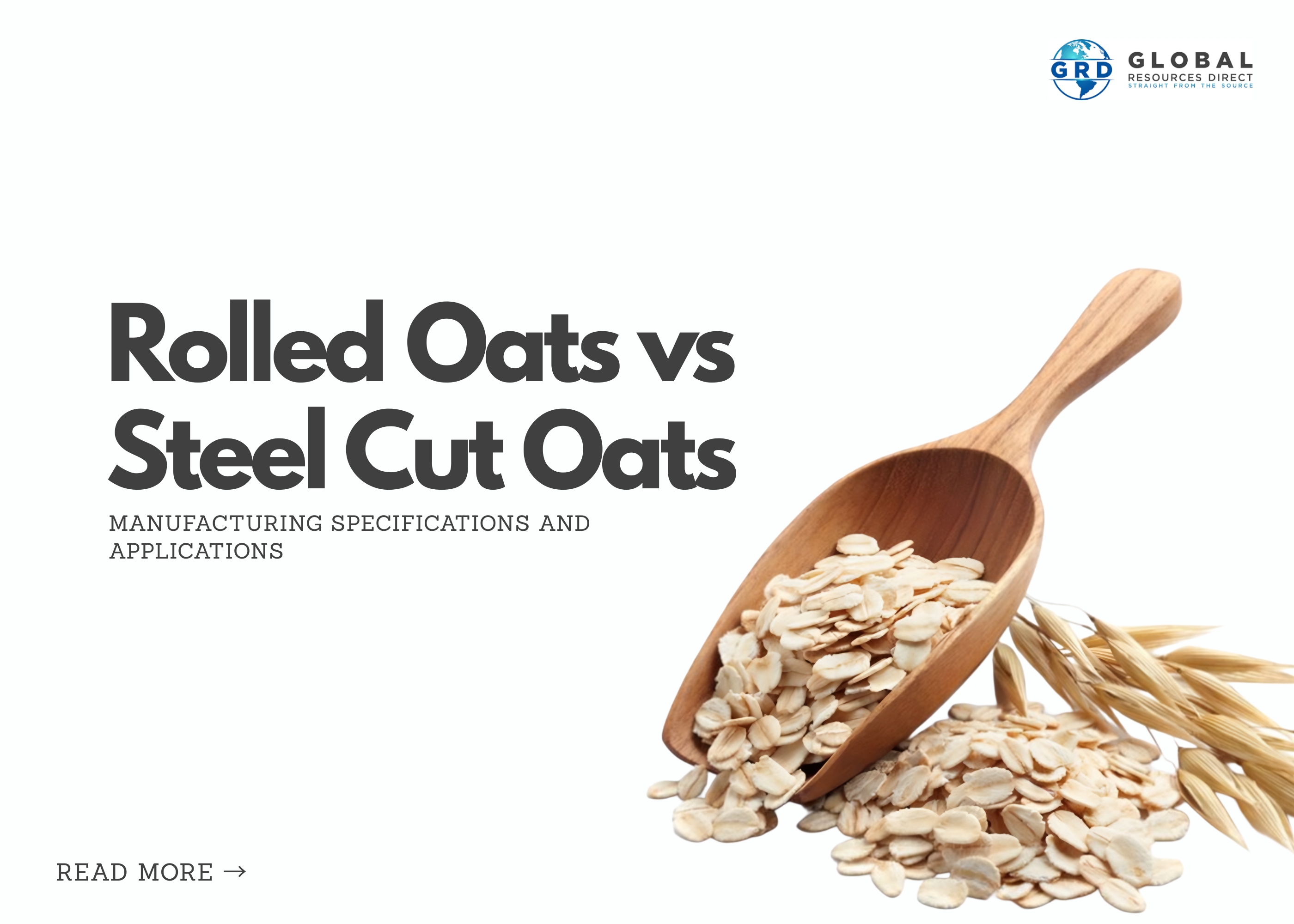 GRD GLOBAL RESOURCES DIRECT STRAIGHT FROM THE SOURCE

Rolled Oats vs Steel Cut Oats

MANUFACTURING SPECIFICATIONS AND APPLICATIONS

READ MORE →